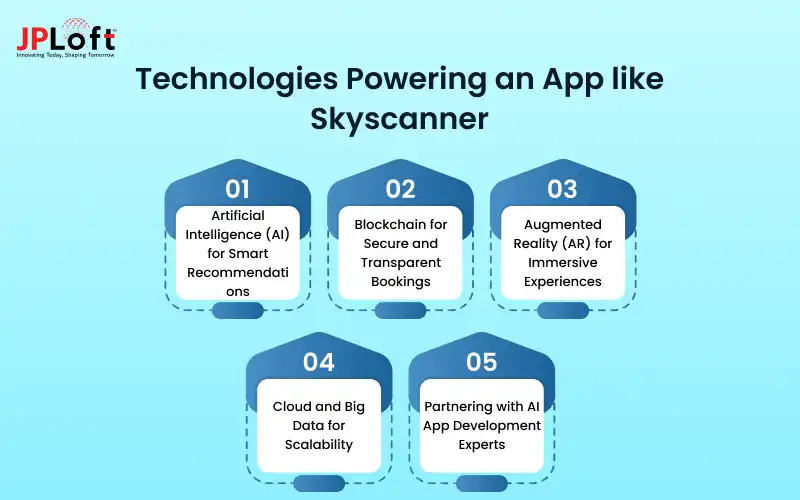 JPLoft
Innovating Today, Shaping Tomorrow

Technologies Powering an App like Skyscanner

01
Artificial Intelligence (AI) for Smart Recommendations

02
Blockchain for Secure and Transparent Bookings

03
Augmented Reality (AR) for Immersive Experiences

04
Cloud and Big Data for Scalability

05
Partnering with AI App Development Experts